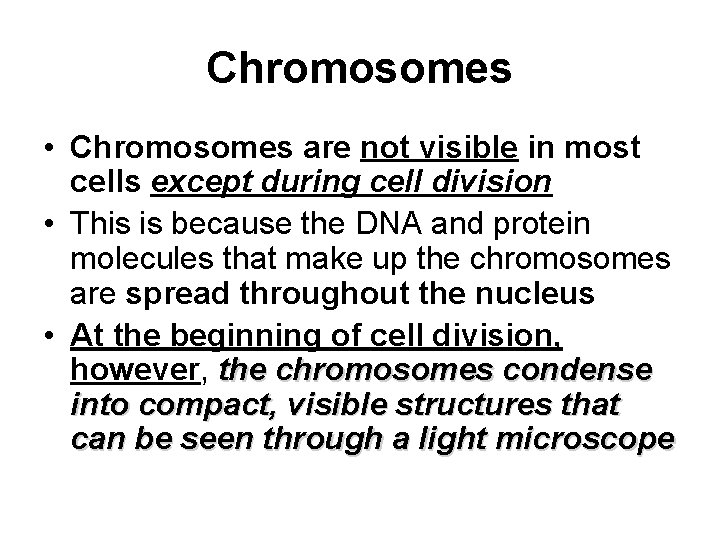 Chromosomes

• Chromosomes are not visible in most cells except during cell division

• This is because the DNA and protein molecules that make up the chromosomes are spread throughout the nucleus

• At the beginning of cell division, however, the chromosomes condense into compact, visible structures that can be seen through a light microscope